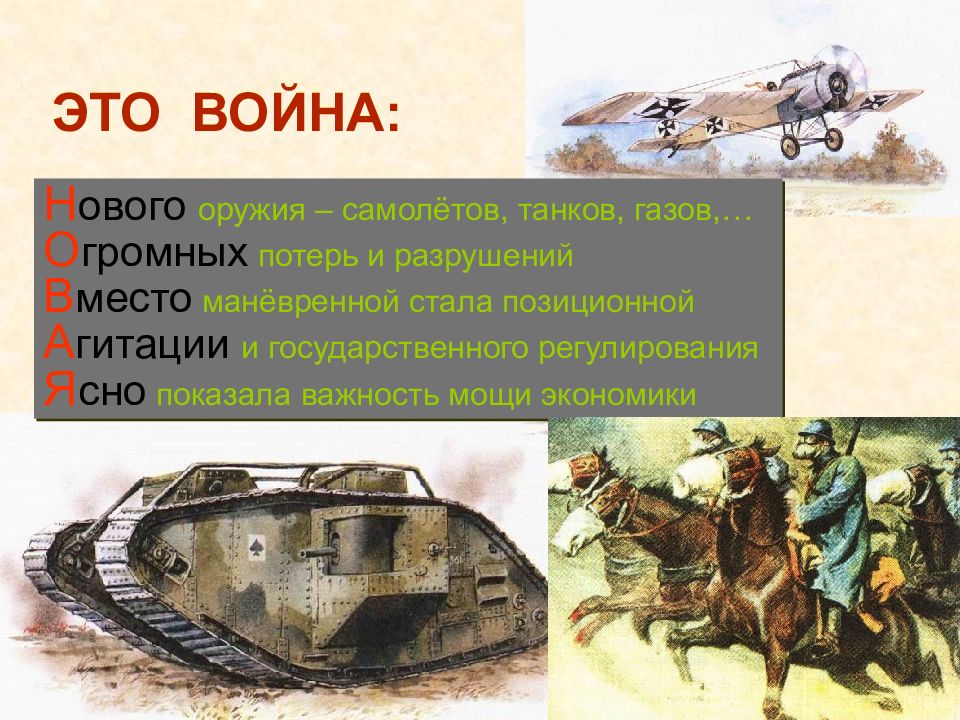 ЭТО ВОЙНА:

Нового оружия – самолётов, танков, газов,…
Огромных потерь и разрушений
Вместо манёвренной стала позиционной
Агитации и государственного регулирования
Ясно показала важность мощи экономики